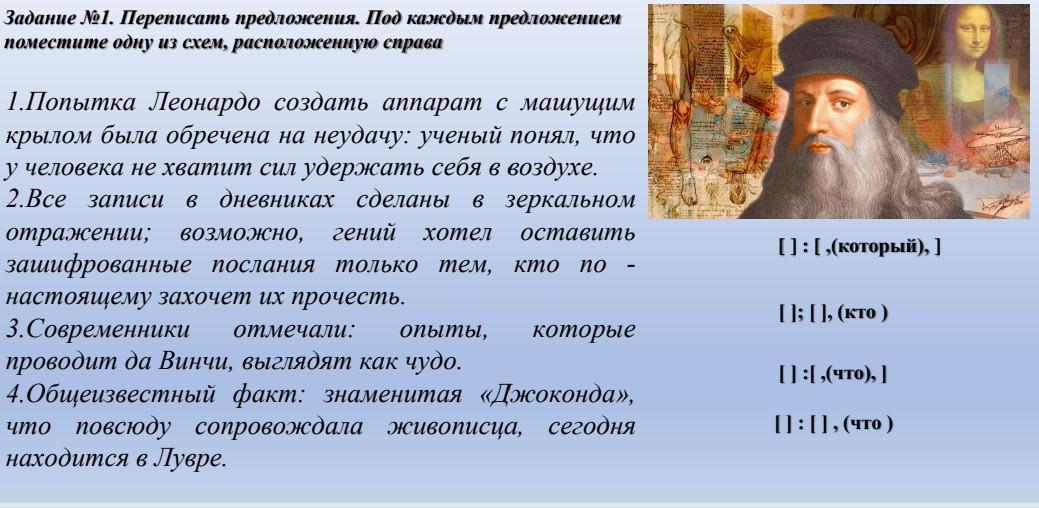 Задание №1. Переписать предложения. Под каждым предложением поместите одну из схем, расположенную справа

1.Попытка Леонардо создать аппарат с машущим крылом была обречена на неудачу: ученый понял, что у человека не хватит сил удержать себя в воздухе.
2.Все записи в дневниках сделаны в зеркальном отражении; возможно, гений хотел оставить зашифрованные послания только тем, кто по - настоящему захочет их прочесть.
3.Современники отмечали: опыты, которые проводит да Винчи, выглядят как чудо.
4.Общеизвестный факт: знаменитая «Джоконда», что повсюду сопровождала живописца, сегодня находится в Лувре.

[ ] : [ ,(который), ]

[ ]; [ ], (кто )

[ ] :[ ,(что), ]

[ ] : [ ] , (что )